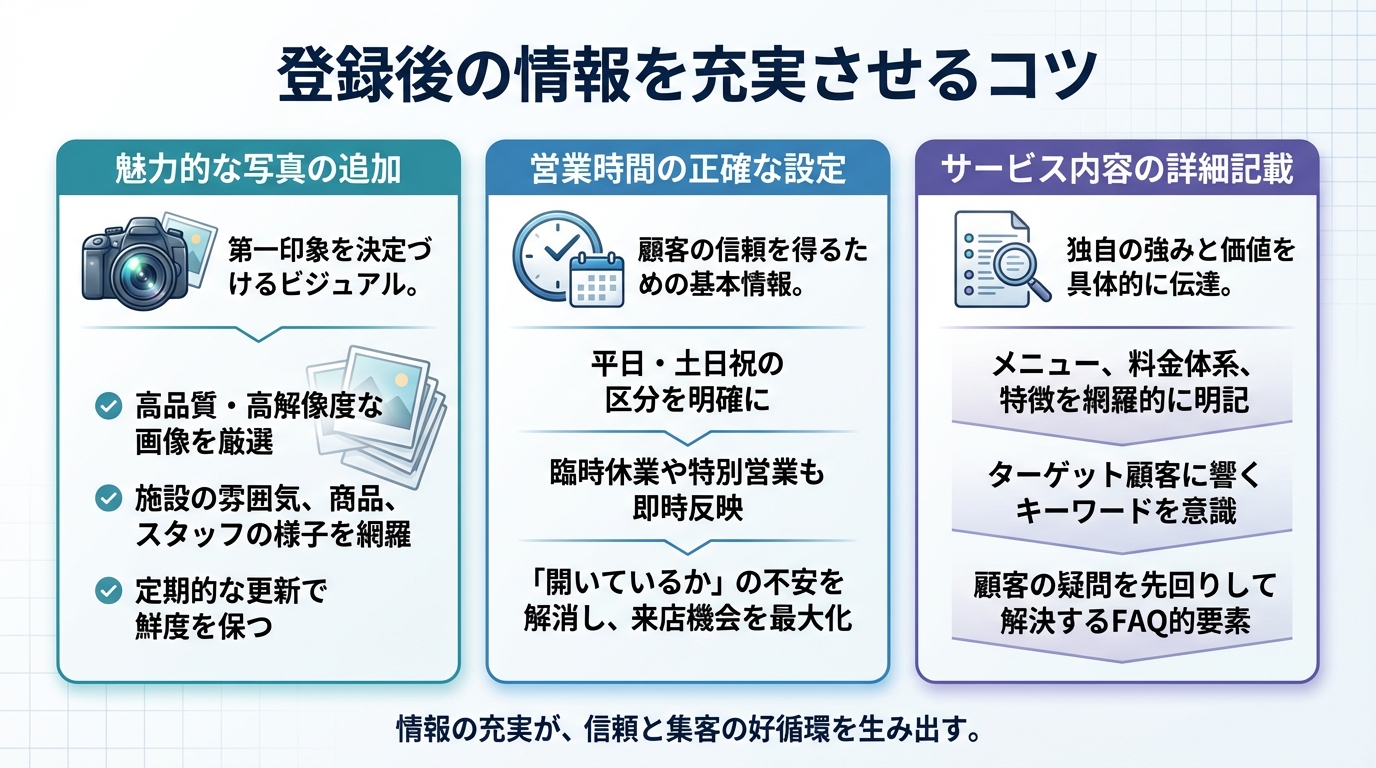 登録後の情報を充実させるコツ

魅力的な写真の追加

第一印象を決定づけるビジュアル。

高品質・高解像度な画像を厳選

施設の雰囲気、商品、スタッフの様子を網羅

定期的な更新で鮮度を保つ

営業時間の正確な設定

顧客の信頼を得るための基本情報。

平日・土日祝の区分を明確に

臨時休業や特別営業も即時反映

「開いているか」の不安を解消し、来店機会を最大化

サービス内容の詳細記載

独自の強みと価値を具体的に伝達。

メニュー、料金体系、特徴を網羅的に明記

ターゲット顧客に響くキーワードを意識

顧客の疑問を先回りして解決するFAQ的要素

情報の充実が、信頼と集客の好循環を生み出す。